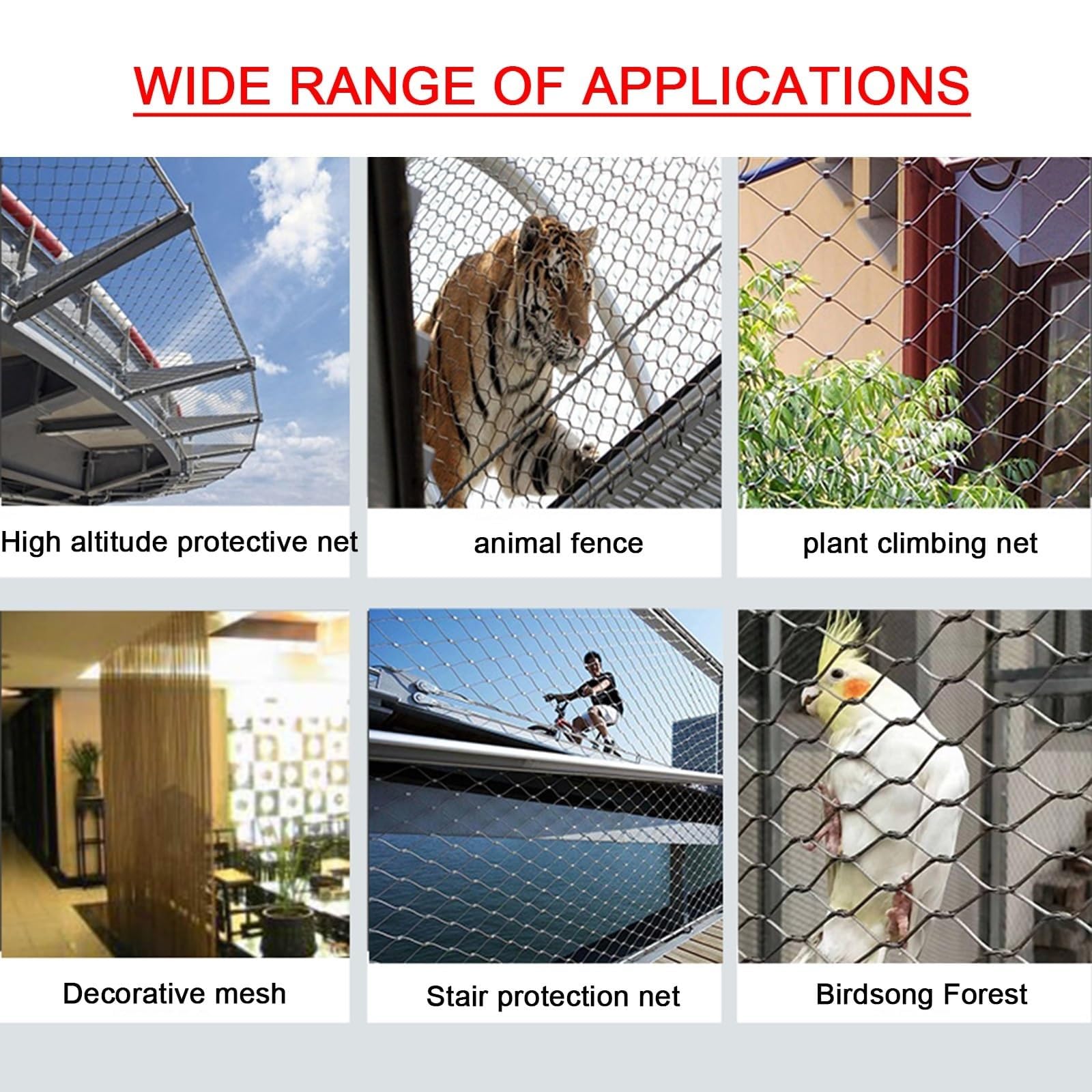 WIDE RANGE OF APPLICATIONS

High altitude protective net

animal fence

plant climbing net

Decorative mesh

Stair protection net

Birdsong Forest